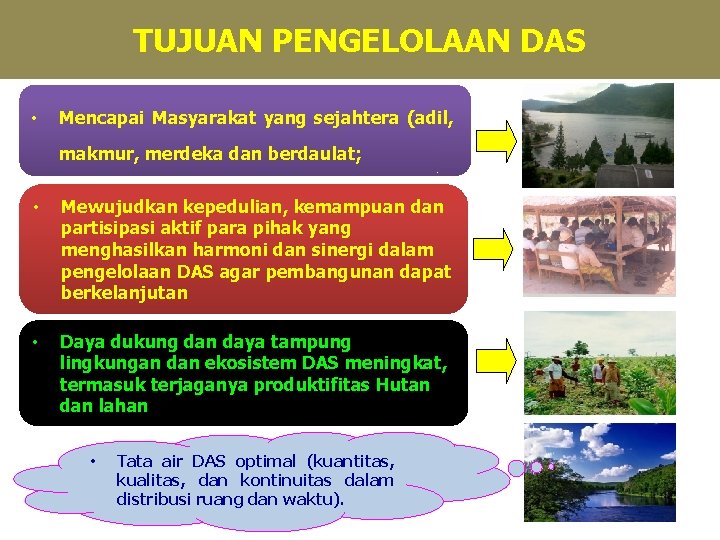 TUJUAN PENGELOLAAN DAS

• Mencapai Masyarakat yang sejahtera (adil, makmur, merdeka dan berdaulat;

• Mewujudkan kepedulian, kemampuan dan partisipasi aktif para pihak yang menghasilkan harmoni dan sinergi dalam pengelolaan DAS agar pembangunan dapat berkelanjutan

• Daya dukung dan daya tampung lingkungan dan ekosistem DAS meningkat, termasuk terjaganya produktifitas Hutan dan lahan

• Tata air DAS optimal (kuantitas, kualitas, dan kontinuitas dalam distribusi ruang dan waktu).